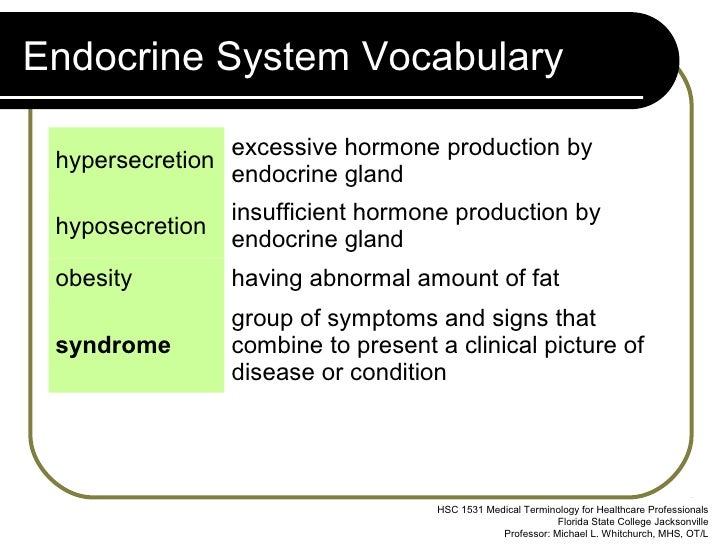 Endocrine System Vocabulary

| | |
|---|---|
| hypersecretion | excessive hormone production by endocrine gland |
| hyposecretion | insufficient hormone production by endocrine gland |
| obesity | having abnormal amount of fat |
| **syndrome** | group of symptoms and signs that combine to present a clinical picture of disease or condition |

HSC 1531 Medical Terminology for Healthcare Professionals
Florida State College Jacksonville
Professor: Michael L. Whitchurch, MHS, OT/L